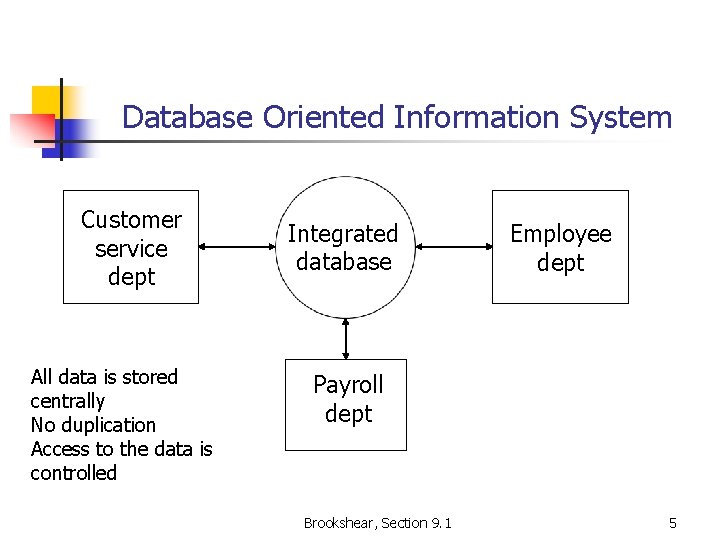 Database Oriented Information System

Customer service dept

Integrated database

Employee dept

Payroll dept

All data is stored centrally
No duplication
Access to the data is controlled

Brookshear, Section 9.1

5